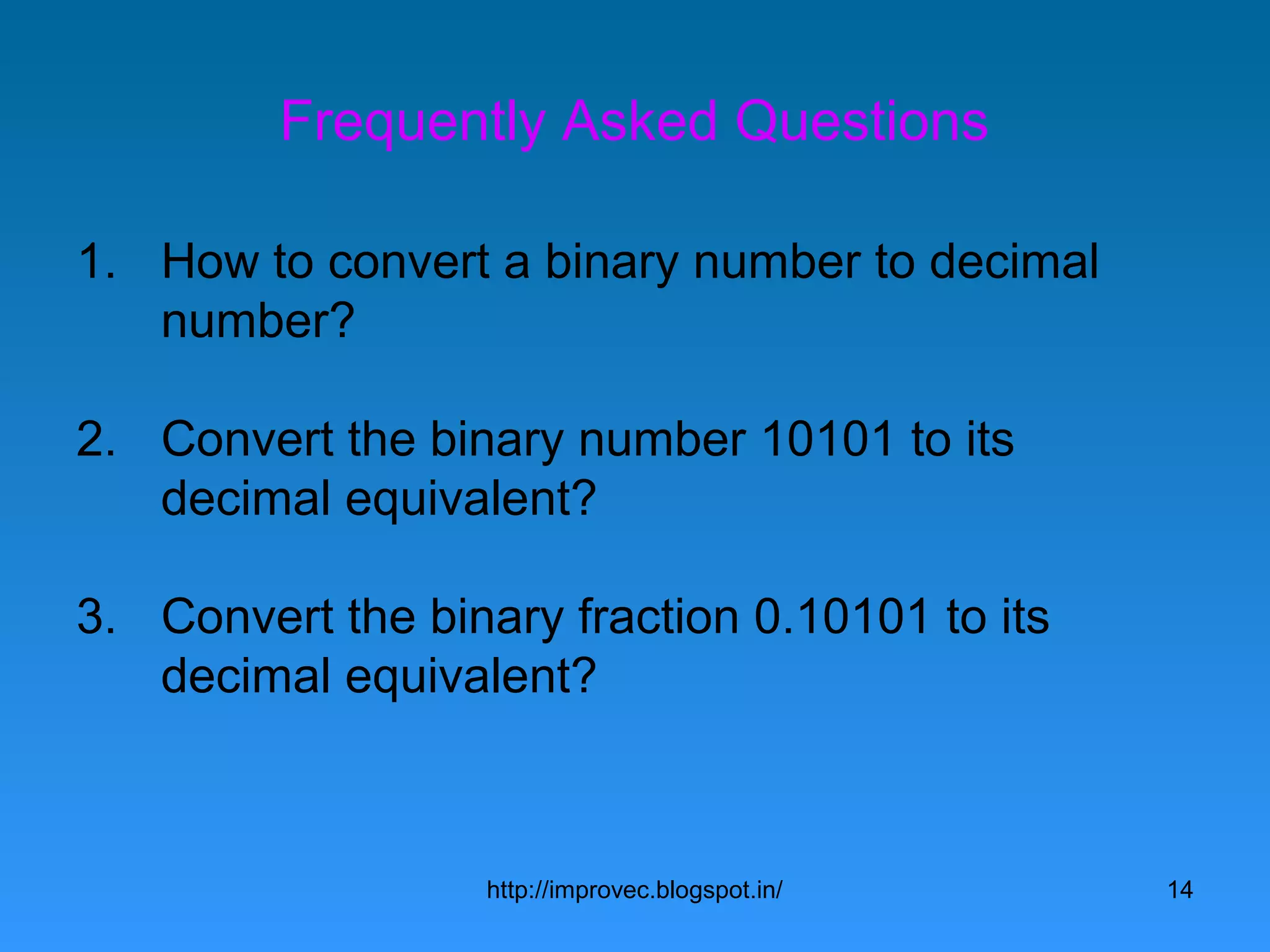 Frequently Asked Questions

1. How to convert a binary number to decimal number?

2. Convert the binary number 10101 to its decimal equivalent?

3. Convert the binary fraction 0.10101 to its decimal equivalent?

http://improvec.blogspot.in/

14